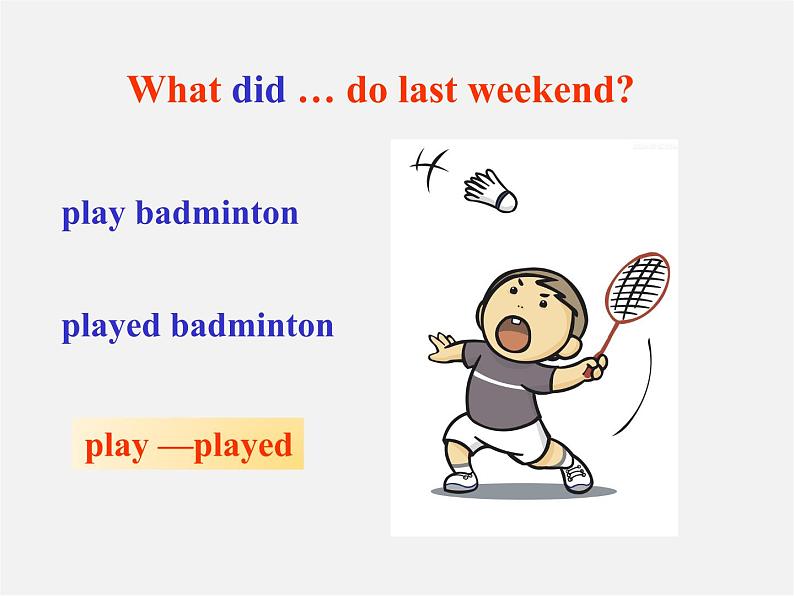 What did … do last weekend?

play badminton

played badminton

play —played